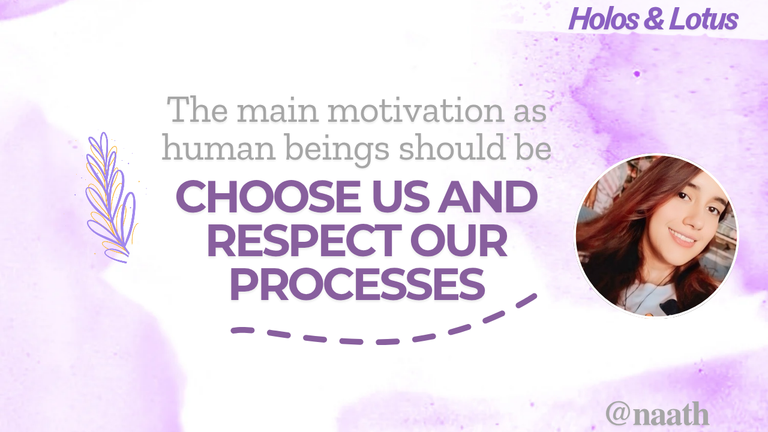 Holos & Lotus

The main motivation as human beings should be

CHOOSE US AND RESPECT OUR PROCESSES

@naath